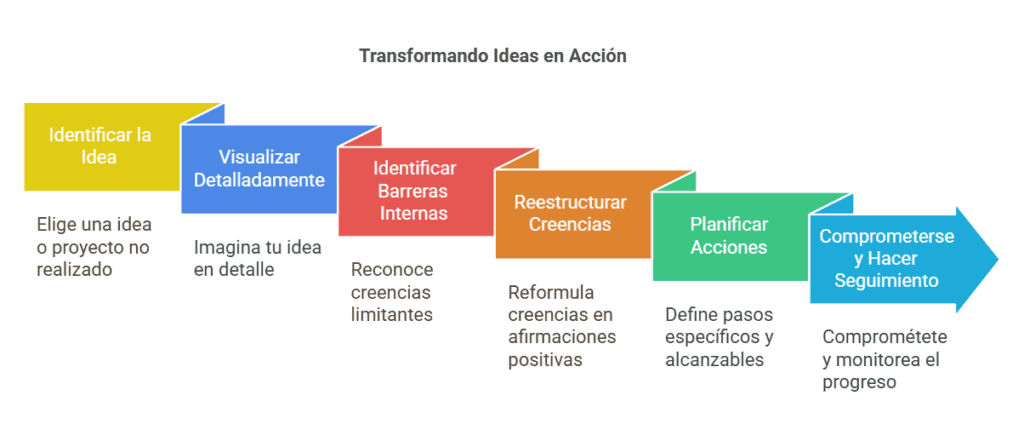 Transformando Ideas en Acción

Identificar la Idea

Elige una idea o proyecto no realizado

Visualizar Detalladamente

Imagina tu idea en detalle

Identificar Barreras Internas

Reconoce creencias limitantes

Reestructurar Creencias

Reformula creencias en afirmaciones positivas

Planificar Acciones

Define pasos específicos y alcanzables

Comprometerse y Hacer Seguimiento

Comprométete y monitorea el progreso